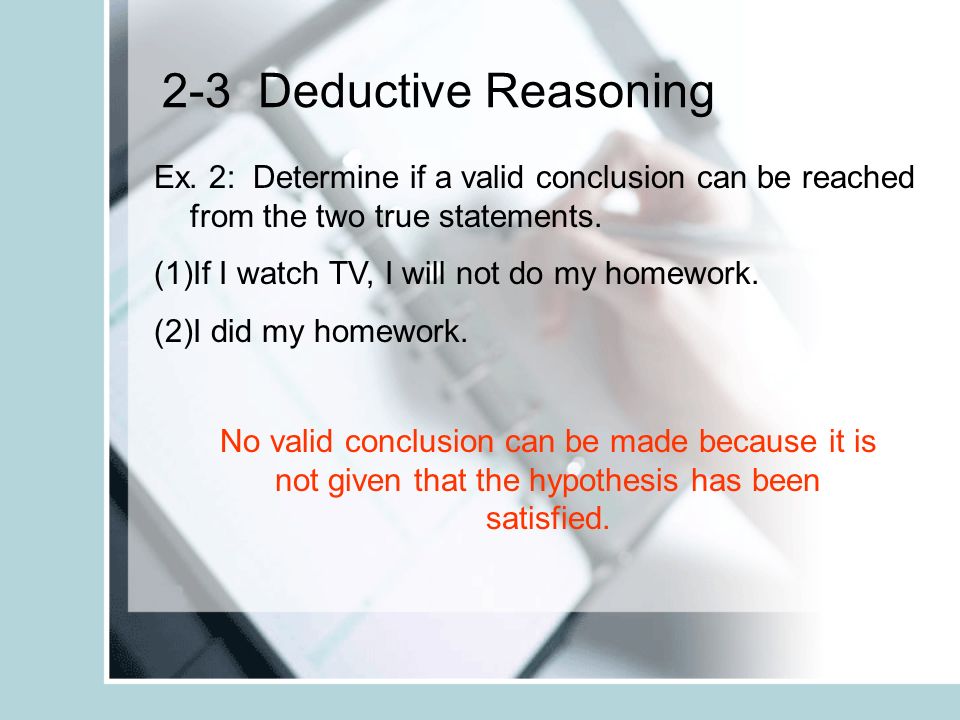 2-3 Deductive Reasoning

Ex. 2: Determine if a valid conclusion can be reached from the two true statements.

(1)If I watch TV, I will not do my homework.

(2)I did my homework.

No valid conclusion can be made because it is not given that the hypothesis has been satisfied.